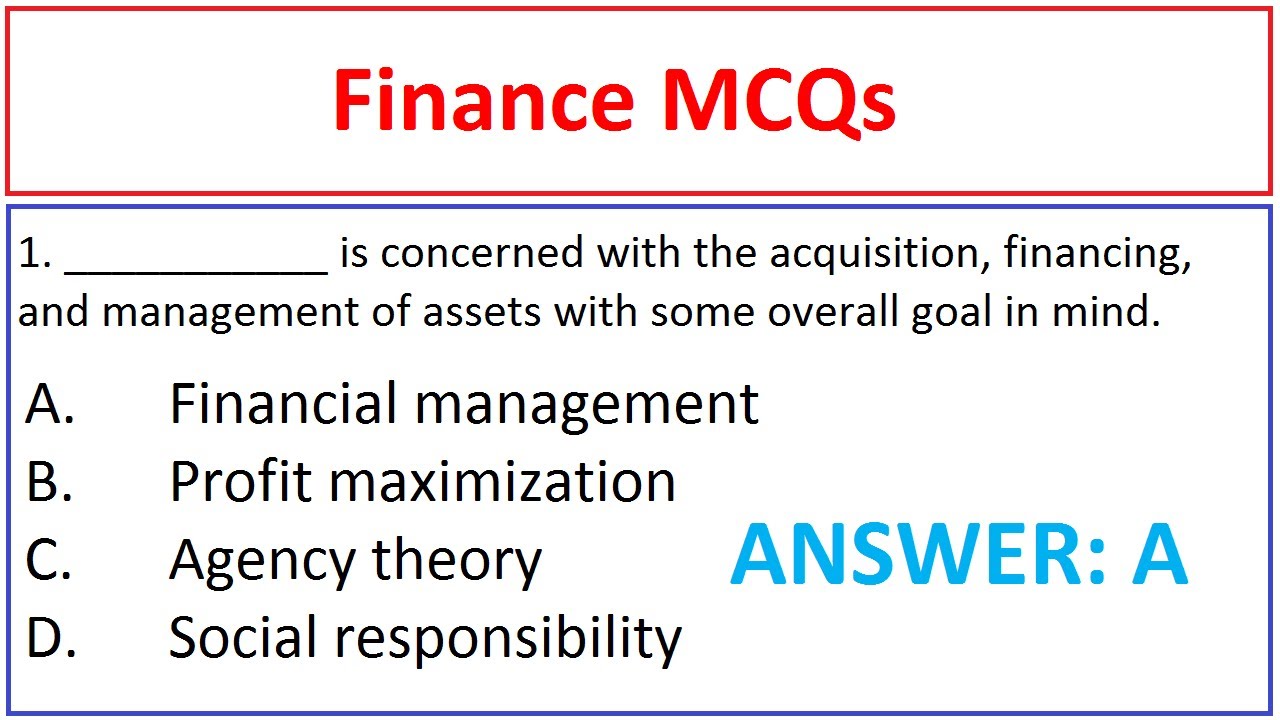 Finance MCQs

1. ___________ is concerned with the acquisition, financing, and management of assets with some overall goal in mind.

A. Financial management
B. Profit maximization
C. Agency theory
D. Social responsibility

ANSWER: A